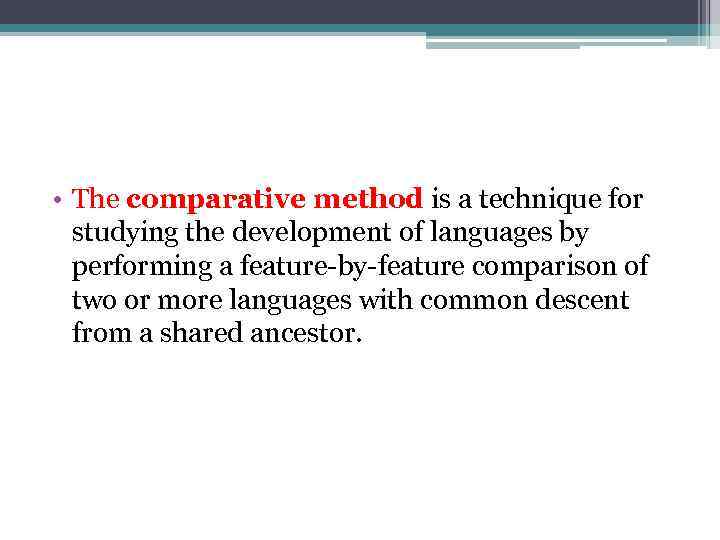 • The comparative method is a technique for studying the development of languages by performing a feature-by-feature comparison of two or more languages with common descent from a shared ancestor.